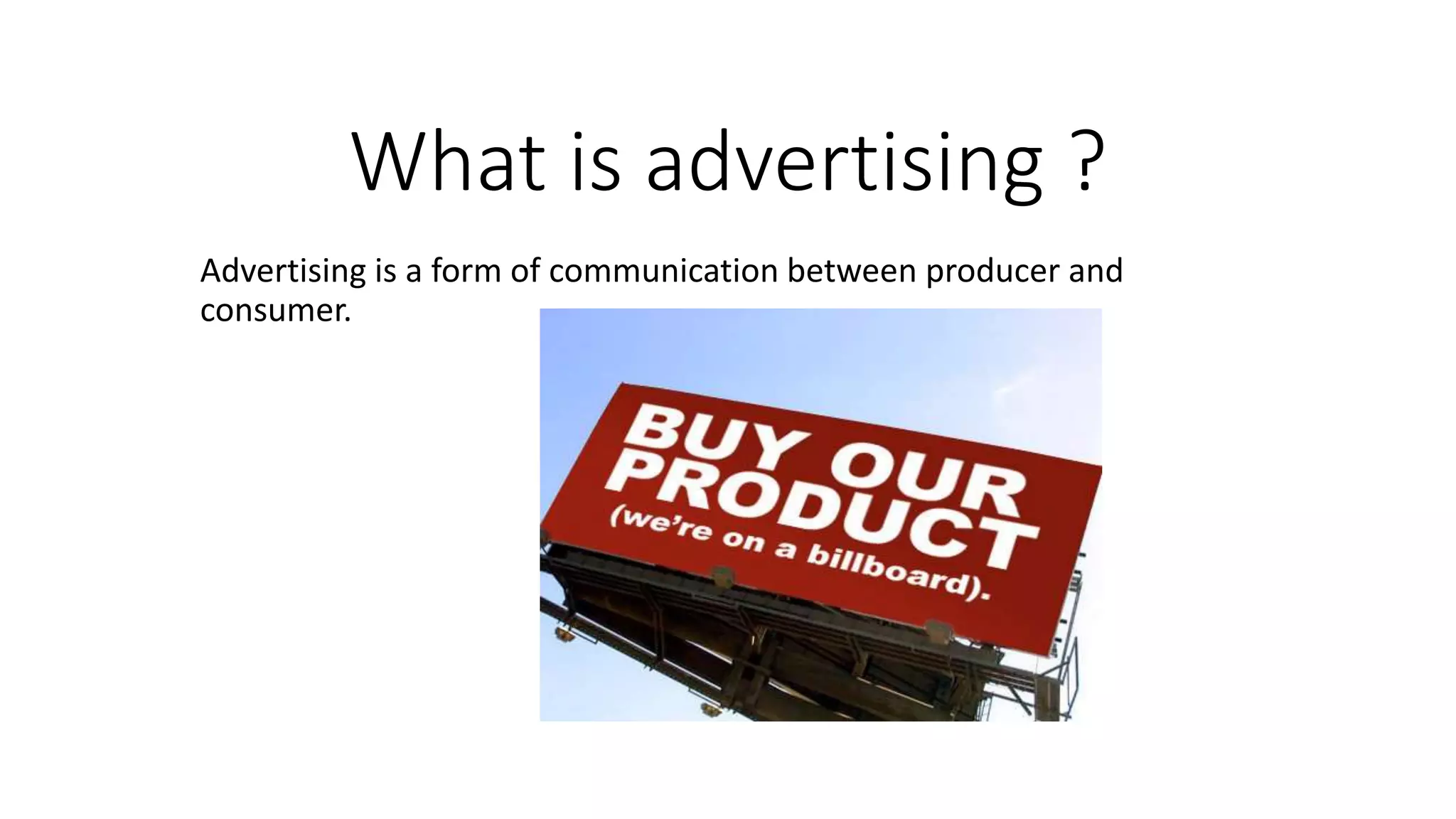 What is advertising ?

Advertising is a form of communication between producer and consumer.

BUY OUR PRODUCT
(we're on a billboard).